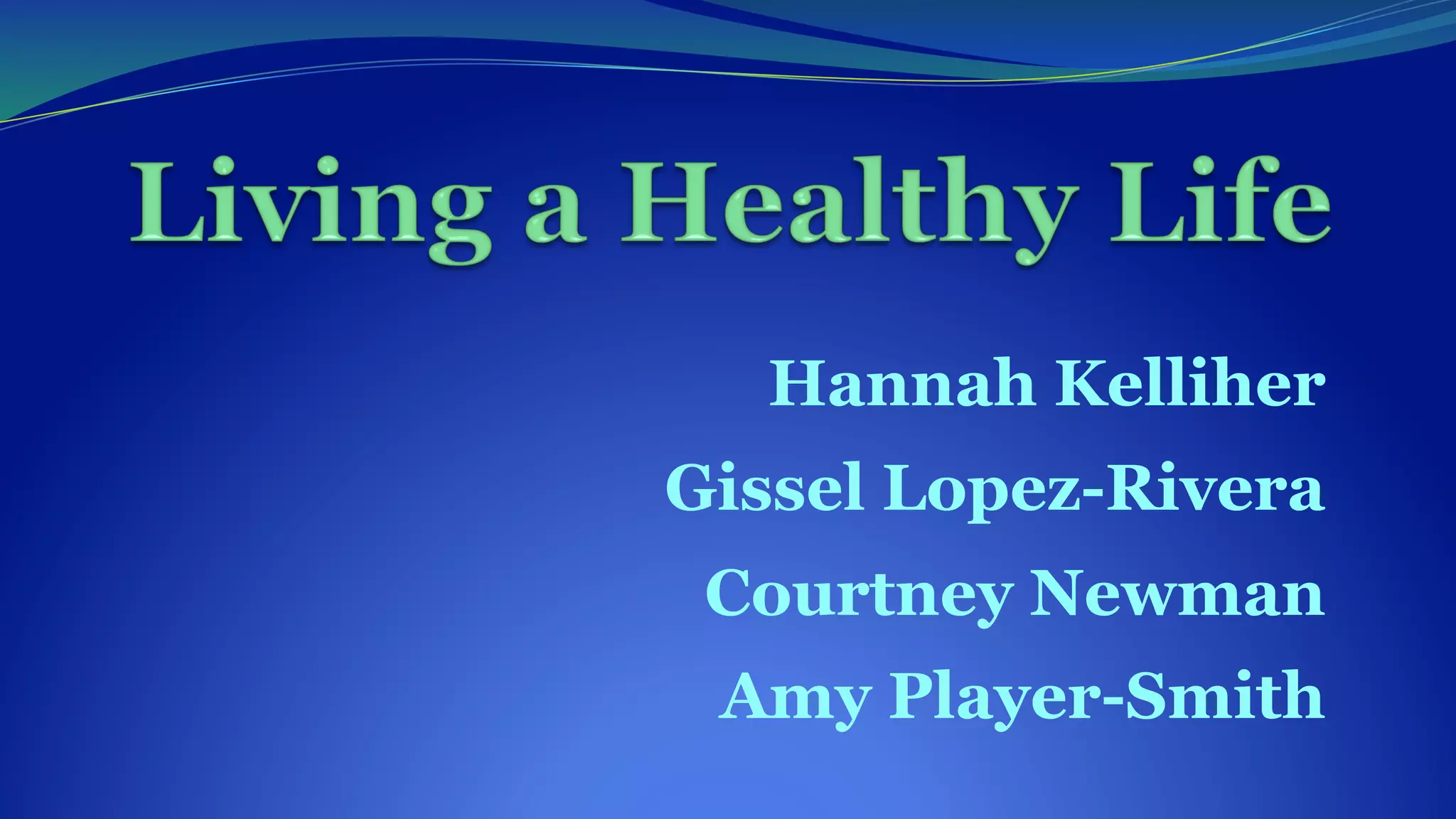 Living a Healthy Life

Hannah Kelliher
Gissel Lopez-Rivera
Courtney Newman
Amy Player-Smith